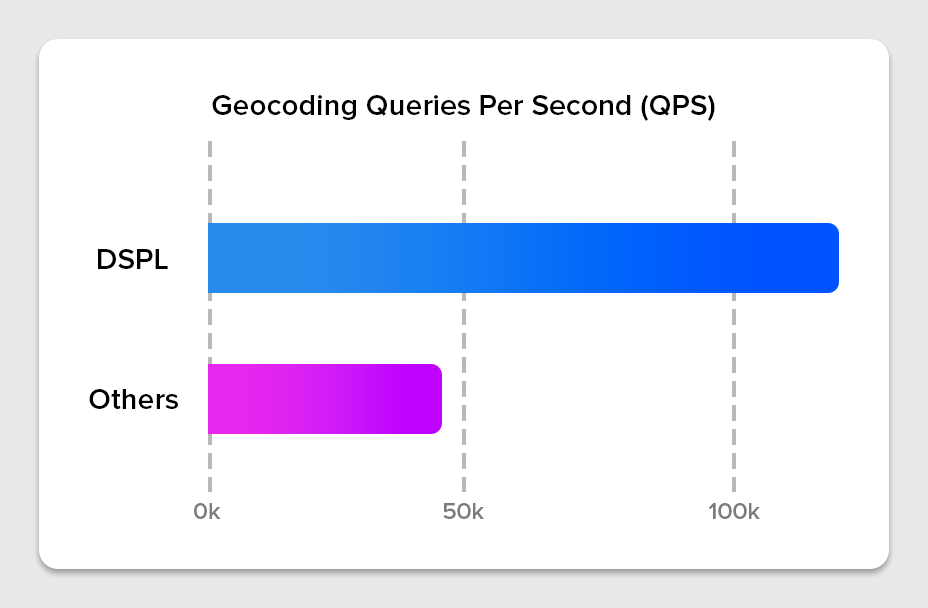 Geocoding Queries Per Second (QPS)

DSPL

Others

0k

50k

100k